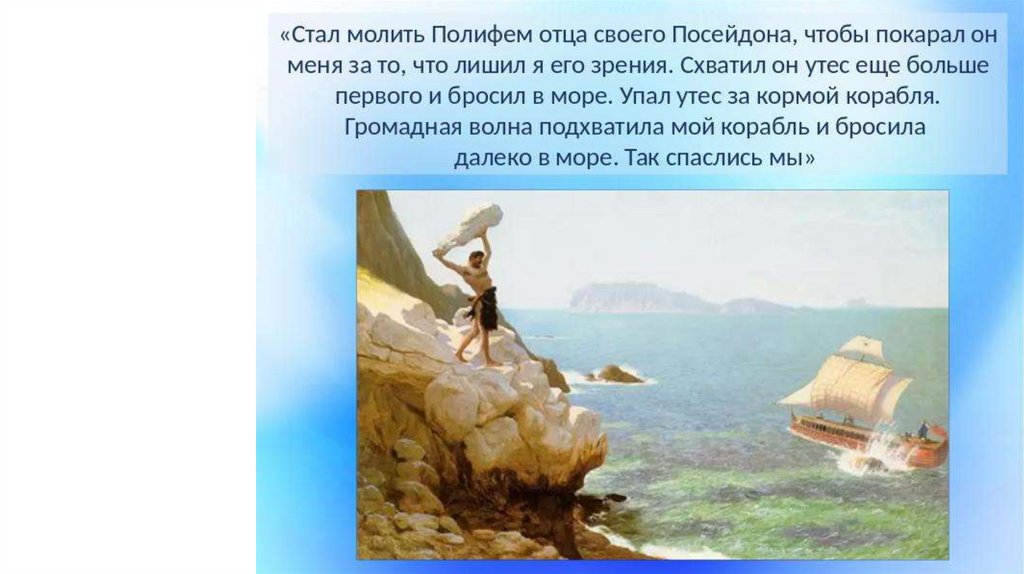 «Стал молить Полифем отца своего Посейдона, чтобы покарал он меня за то, что лишил я его зрения. Схватил он утес еще больше первого и бросил в море. Упал утес за кормой корабля. Громадная волна подхватила мой корабль и бросила далеко в море. Так спаслись мы»